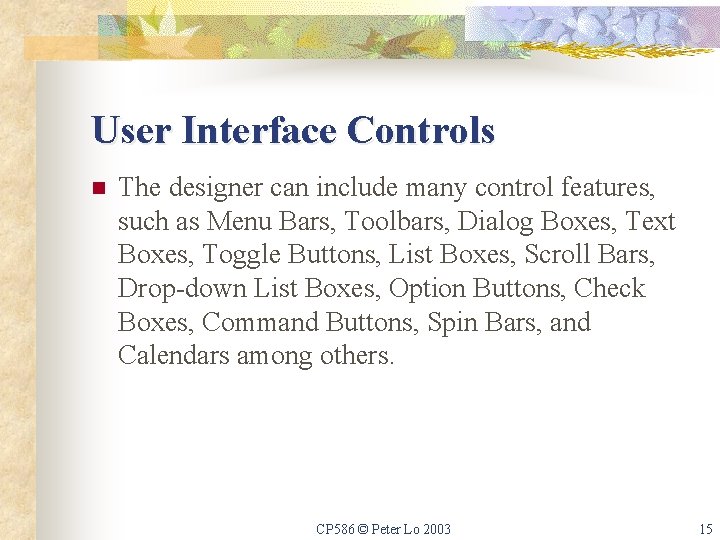 User Interface Controls

■ The designer can include many control features, such as Menu Bars, Toolbars, Dialog Boxes, Text Boxes, Toggle Buttons, List Boxes, Scroll Bars, Drop-down List Boxes, Option Buttons, Check Boxes, Command Buttons, Spin Bars, and Calendars among others.

CP586 © Peter Lo 2003

15